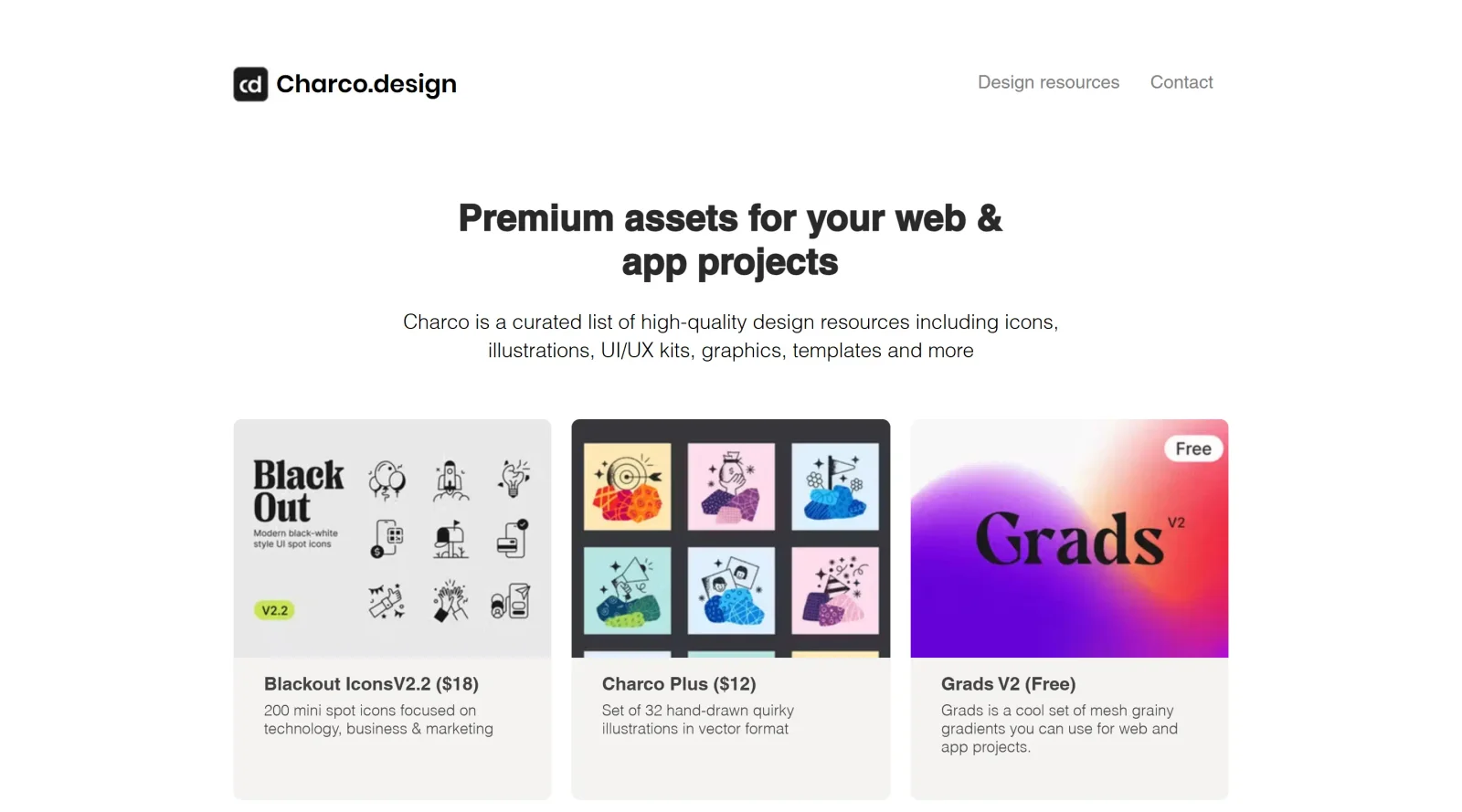 cd Charco.design

Design resources Contact

Premium assets for your web & app projects

Charco is a curated list of high-quality design resources including icons, illustrations, UI/UX kits, graphics, templates and more

Black Out
Modern black-white style UI spot icons
V2.2

Blackout IconsV2.2 ($18)
200 mini spot icons focused on technology, business & marketing

Charco Plus ($12)
Set of 32 hand-drawn quirky illustrations in vector format

Free
Grads V2

Grads V2 (Free)
Grads is a cool set of mesh grainy gradients you can use for web and app projects.